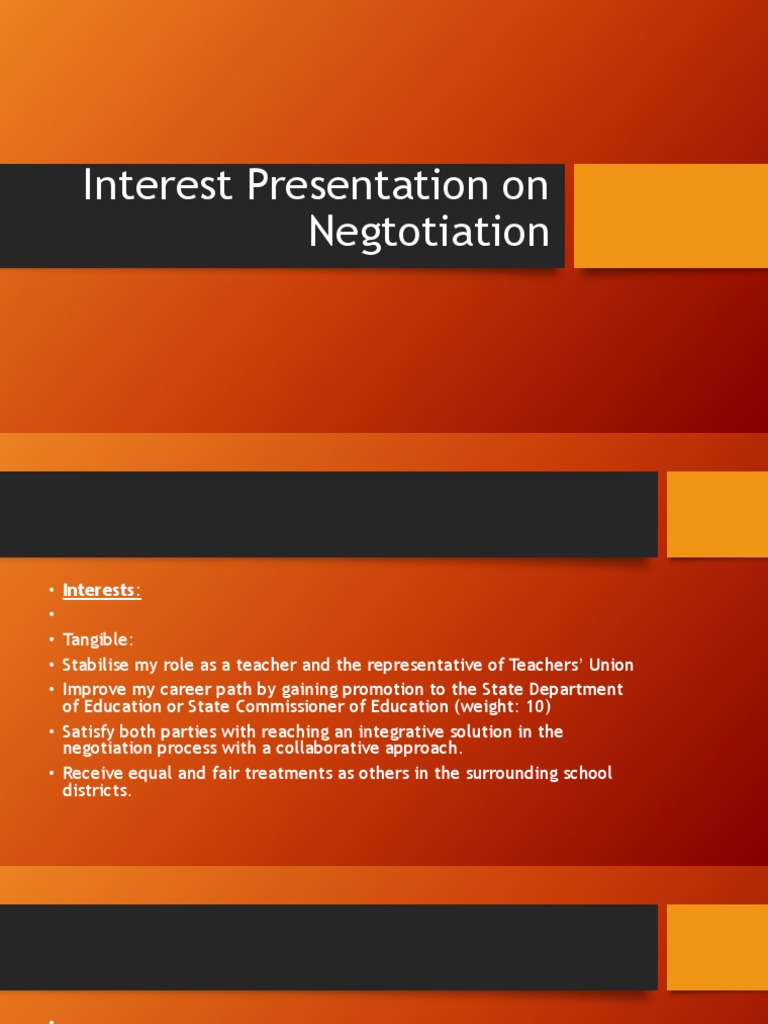 Interest Presentation on Negtotiation

• Interests:
•
• Tangible:
• Stabilise my role as a teacher and the representative of Teachers' Union
• Improve my career path by gaining promotion to the State Department of Education or State Commissioner of Education (weight: 10)
• Satisfy both parties with reaching an integrative solution in the negotiation process with a collaborative approach.
• Receive equal and fair treatments as others in the surrounding school districts.

•